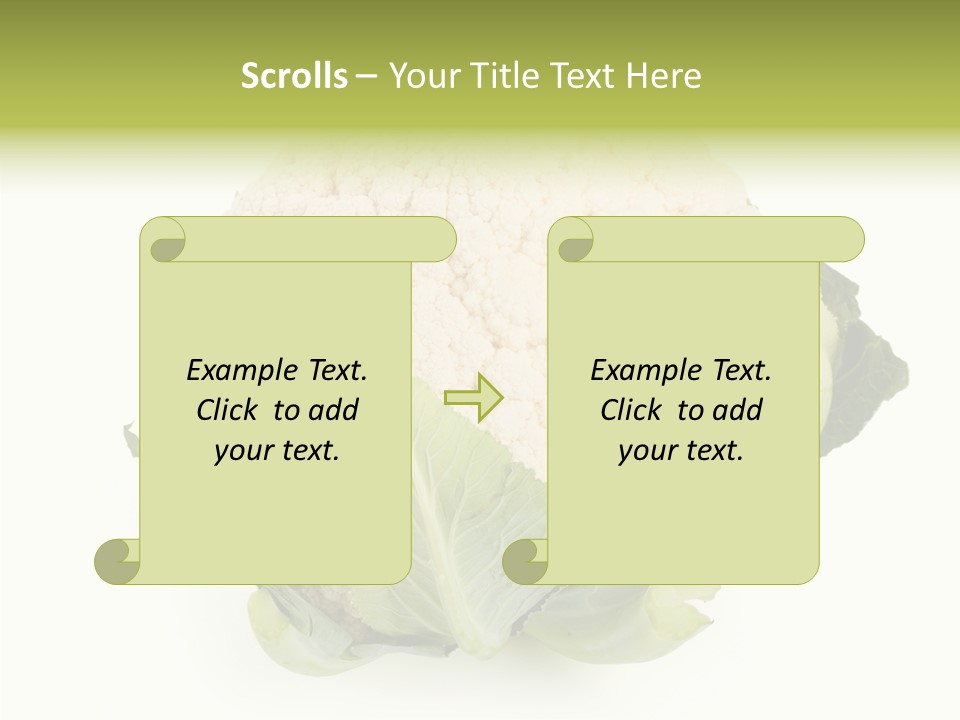 Scrolls – Your Title Text Here

Example Text. Click to add your text.

Example Text. Click to add your text.